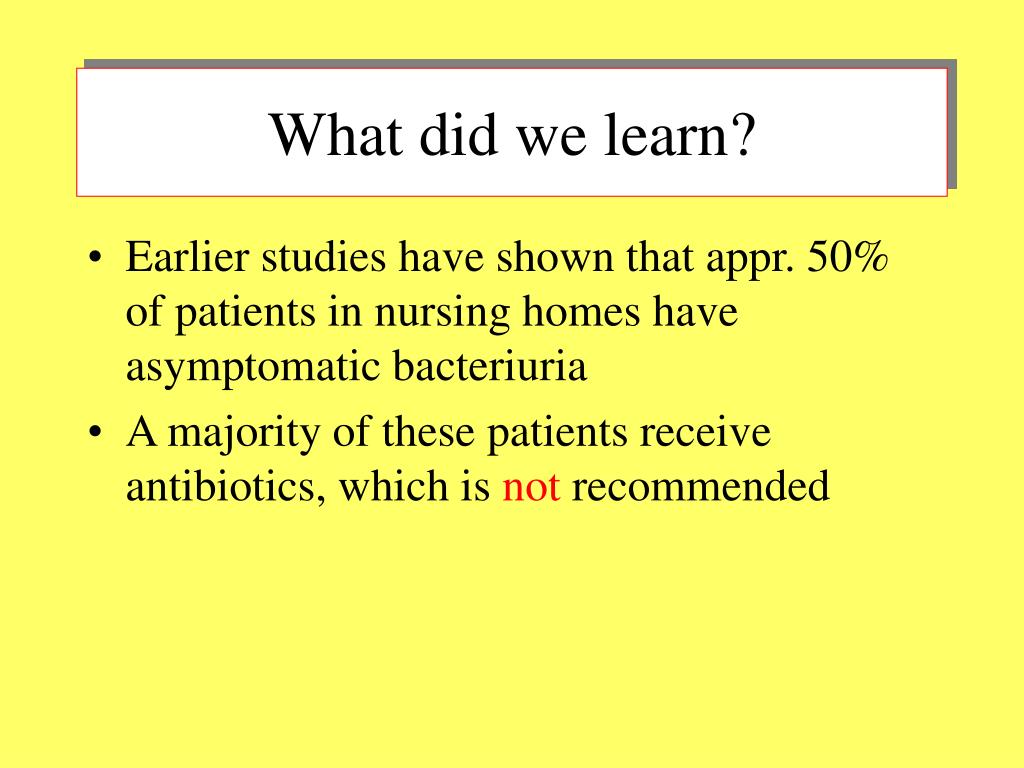 What did we learn?

• Earlier studies have shown that appr. 50% of patients in nursing homes have asymptomatic bacteriuria

• A majority of these patients receive antibiotics, which is not recommended